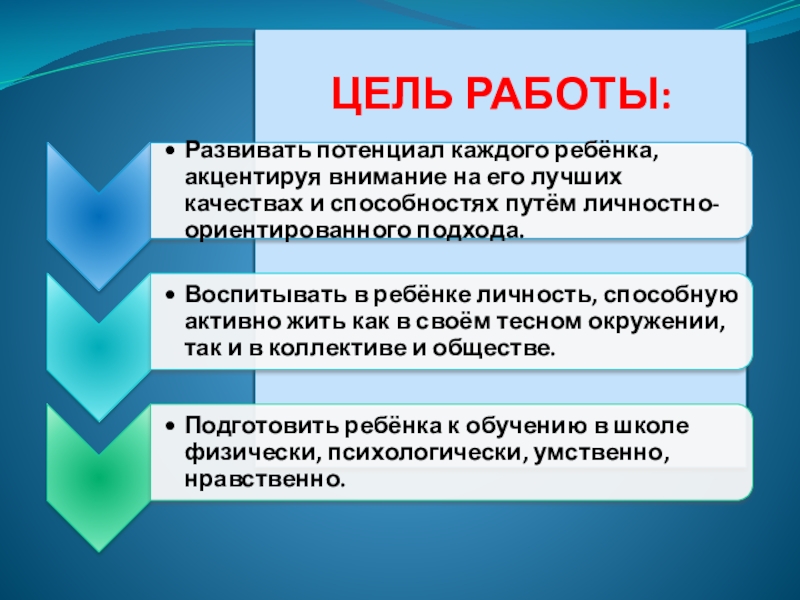 ЦЕЛЬ РАБОТЫ:

• Развивать потенциал каждого ребёнка, акцентируя внимание на его лучших качествах и способностях путём личностно-ориентированного подхода.

• Воспитывать в ребёнке личность, способную активно жить как в своём тесном окружении, так и в коллективе и обществе.

• Подготовить ребёнка к обучению в школе физически, психологически, умственно, нравственно.